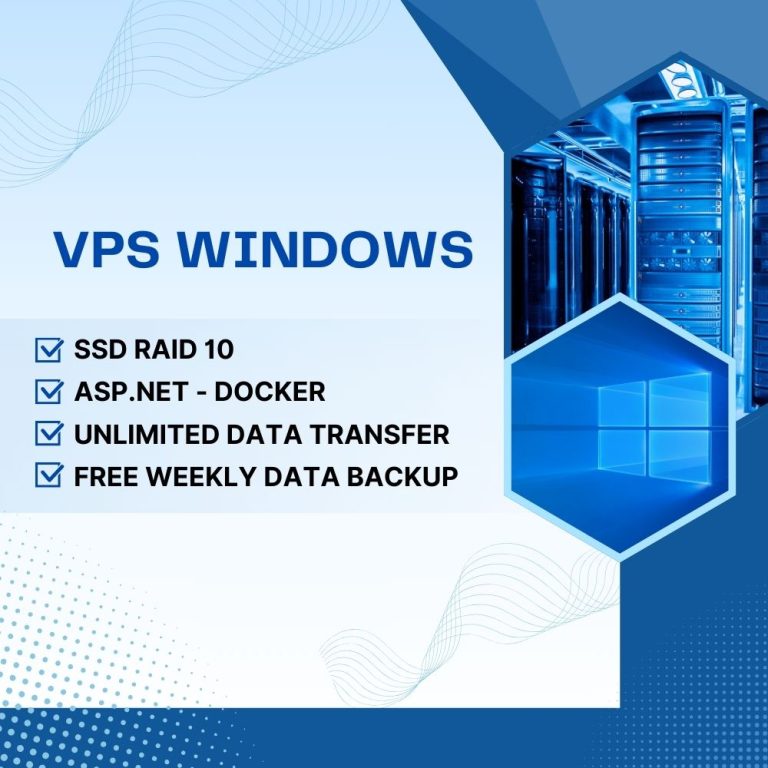 VPS WINDOWS

SSD RAID 10
ASP.NET - DOCKER
UNLIMITED DATA TRANSFER
FREE WEEKLY DATA BACKUP